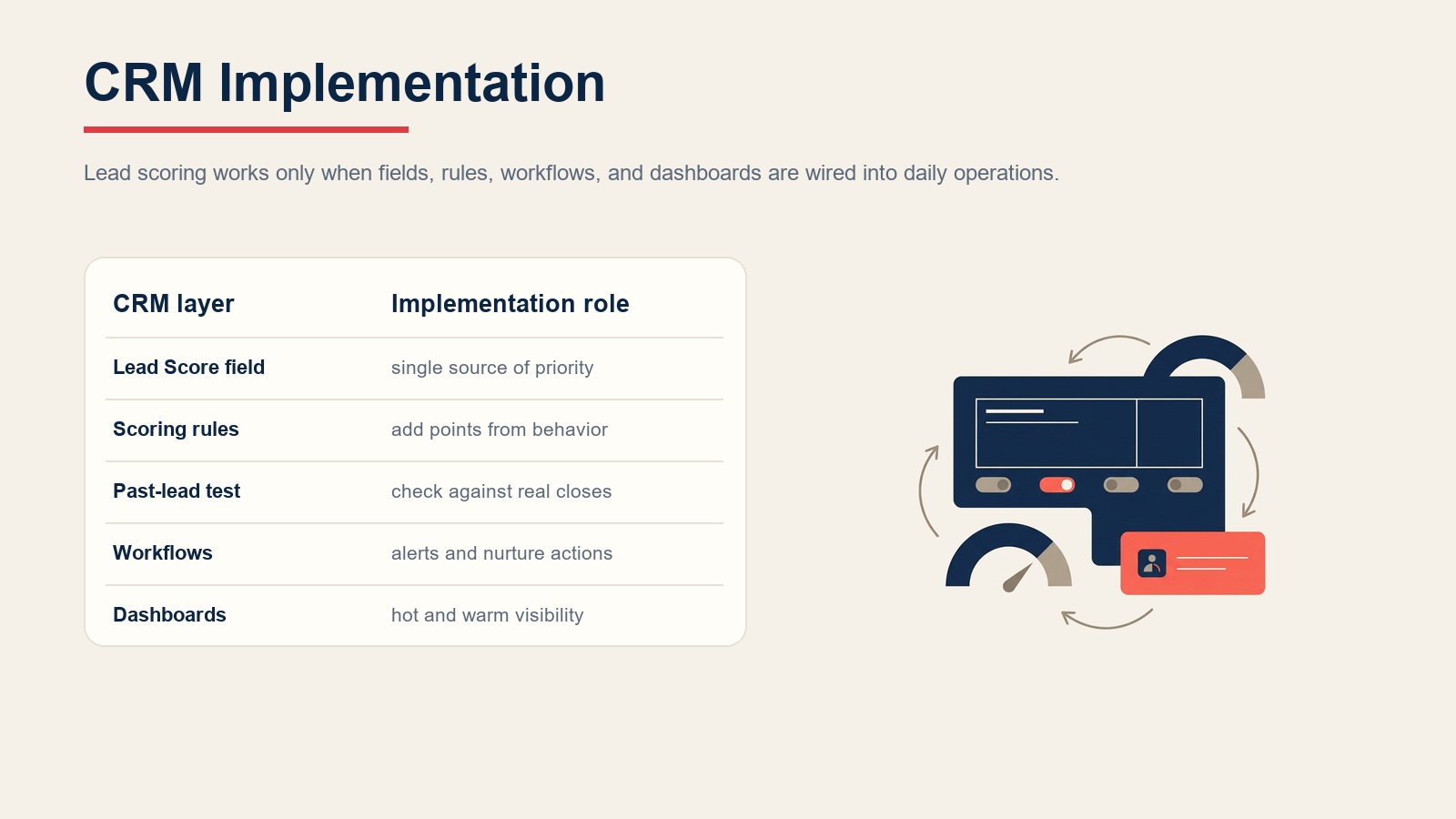 CRM Implementation

Lead scoring works only when fields, rules, workflows, and dashboards are wired into daily operations.

| CRM layer | Implementation role |
|---|---|
| Lead Score field | single source of priority |
| Scoring rules | add points from behavior |
| Past-lead test | check against real closes |
| Workflows | alerts and nurture actions |
| Dashboards | hot and warm visibility |